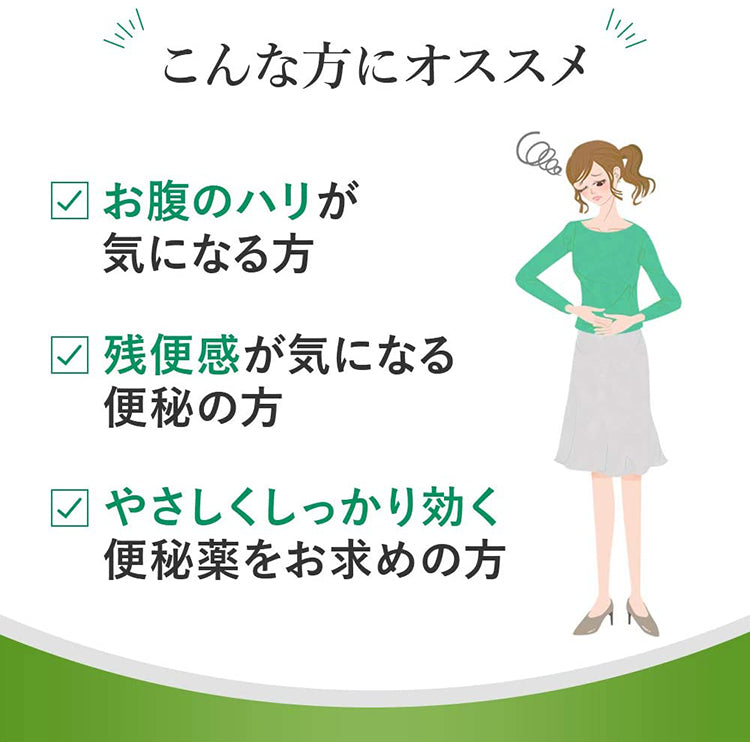 こんな方にオススメ

☑ お腹のハリが気になる方

☑ 残便感が気になる便秘の方

☑ やさしくしっかり効く便秘薬をお求めの方